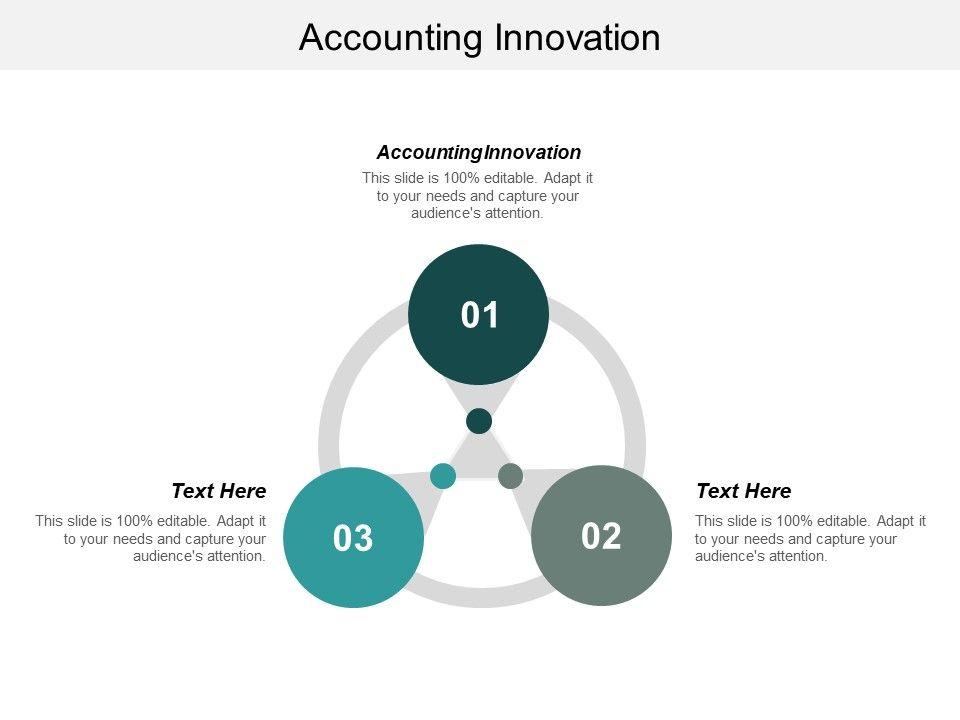 Accounting Innovation

AccountingInnovation
This slide is 100% editable. Adapt it to your needs and capture your audience's attention.

01

Text Here
This slide is 100% editable. Adapt it to your needs and capture your audience's attention.

03

02

Text Here
This slide is 100% editable. Adapt it to your needs and capture your audience's attention.